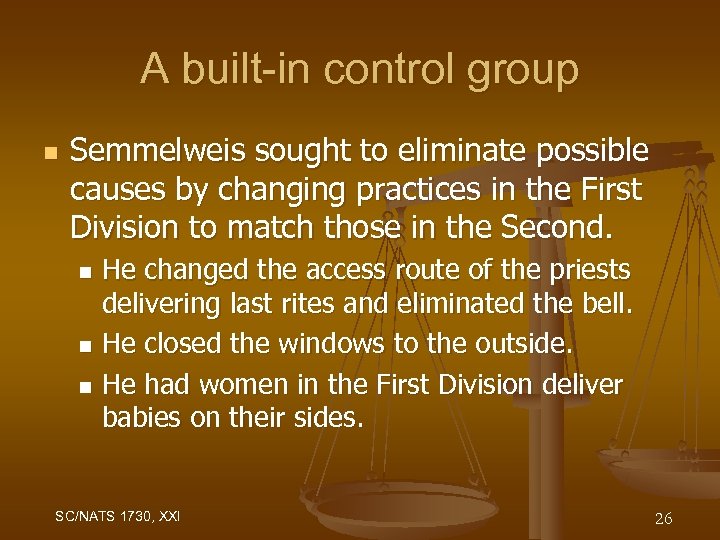 A built-in control group

Semmelweis sought to eliminate possible causes by changing practices in the First Division to match those in the Second.

He changed the access route of the priests delivering last rites and eliminated the bell.

He closed the windows to the outside.

He had women in the First Division deliver babies on their sides.

SC/NATS 1730, XXI

26